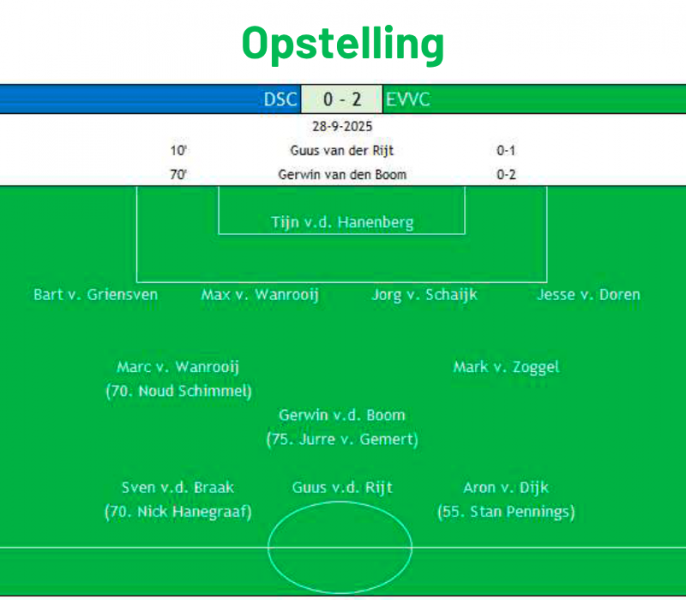 Opstelling

DSC 0 - 2 EVVC

28-9-2025

10' Guus van der Rijt 0-1

70' Gerwin van den Boom 0-2

Tijn v.d. Hanenberg

Bart v. Griensven

Max v. Wanrooij

Jorg v. Schaijk

Jesse v. Doren

Marc v. Wanrooij
(70. Noud Schimmel)

Mark v. Zoggel

Gerwin v.d. Boom
(75. Jurre v. Gemert)

Sven v.d. Braak
(70. Nick Hanegraaf)

Guus v.d. Rijt

Aron v. Dijk
(55. Stan Pennings)